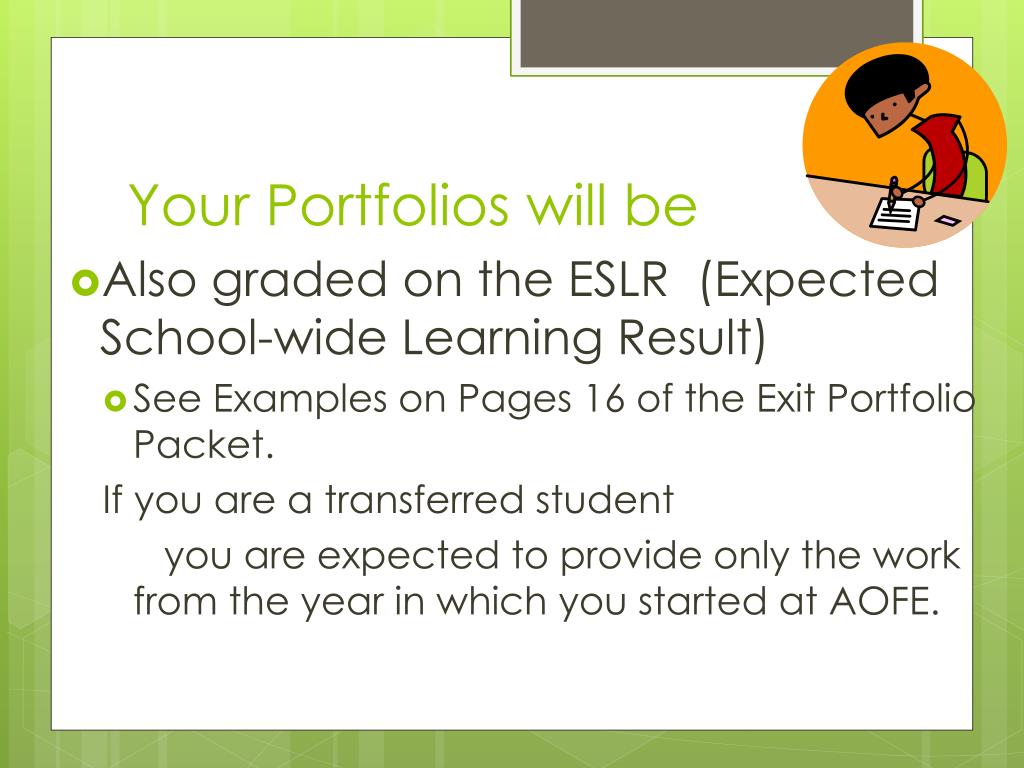 Your Portfolios will be

Also graded on the ESLR (Expected School-wide Learning Result)

See Examples on Pages 16 of the Exit Portfolio Packet.

If you are a transferred student

you are expected to provide only the work from the year in which you started at AOFE.